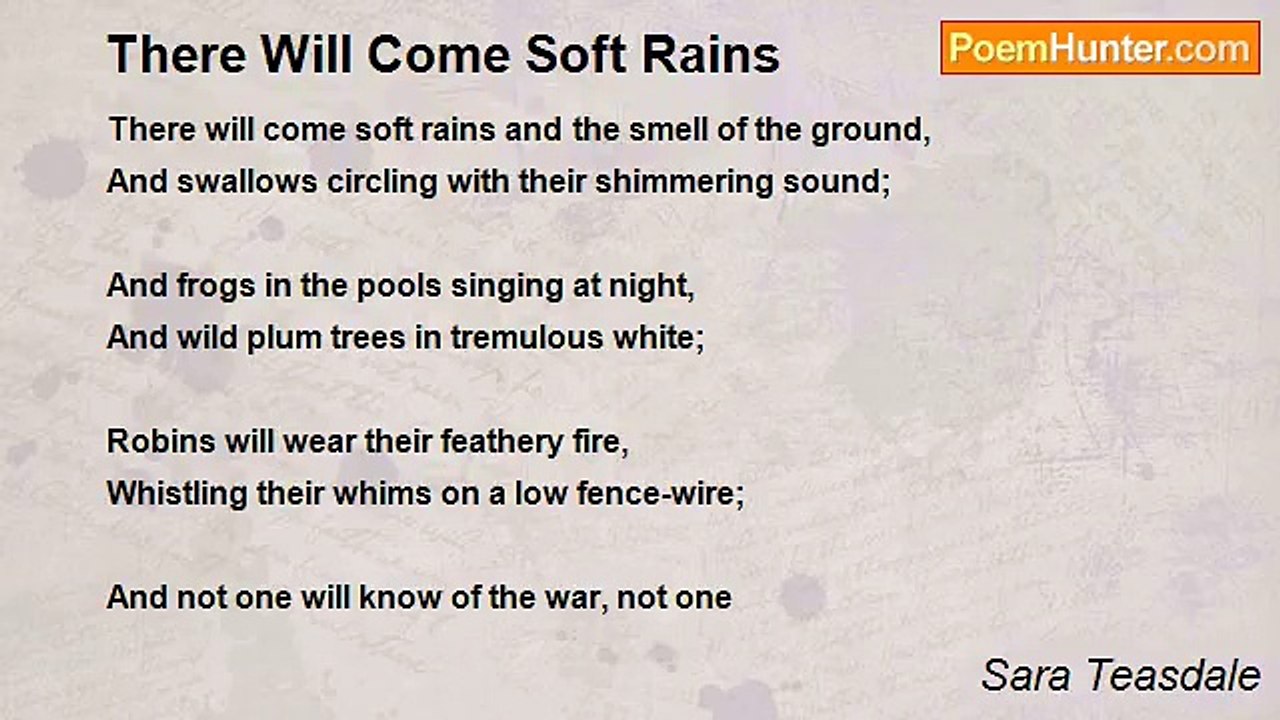 There Will Come Soft Rains

PoemHunter.com

There will come soft rains and the smell of the ground,
And swallows circling with their shimmering sound;

And frogs in the pools singing at night,
And wild plum trees in tremulous white;

Robins will wear their feathery fire,
Whistling their whims on a low fence-wire;

And not one will know of the war, not one

Sara Teasdale